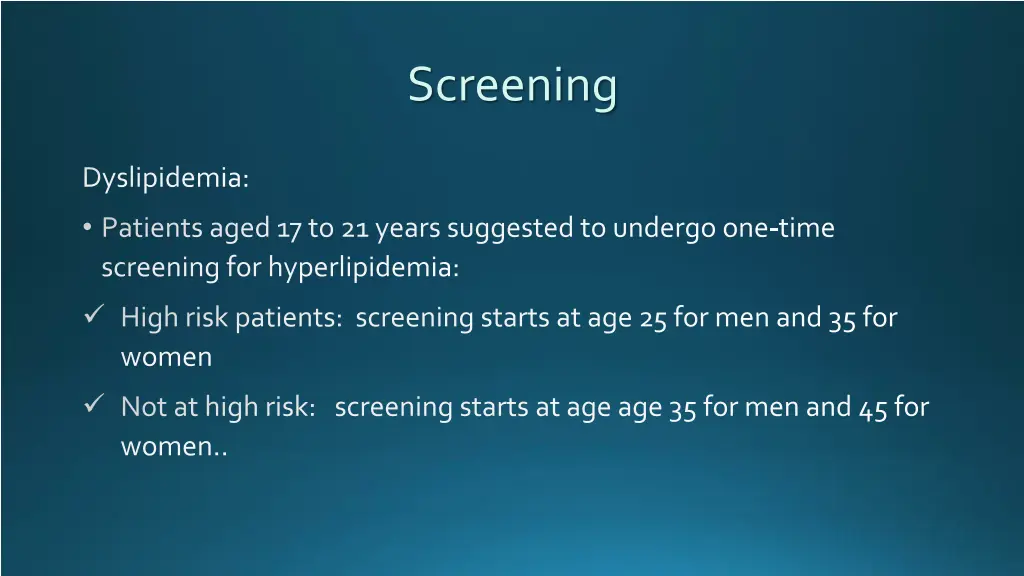 Screening

Dyslipidemia:

• Patients aged 17 to 21 years suggested to undergo one-time screening for hyperlipidemia:

✓ High risk patients: screening starts at age 25 for men and 35 for women

✓ Not at high risk: screening starts at age age 35 for men and 45 for women..